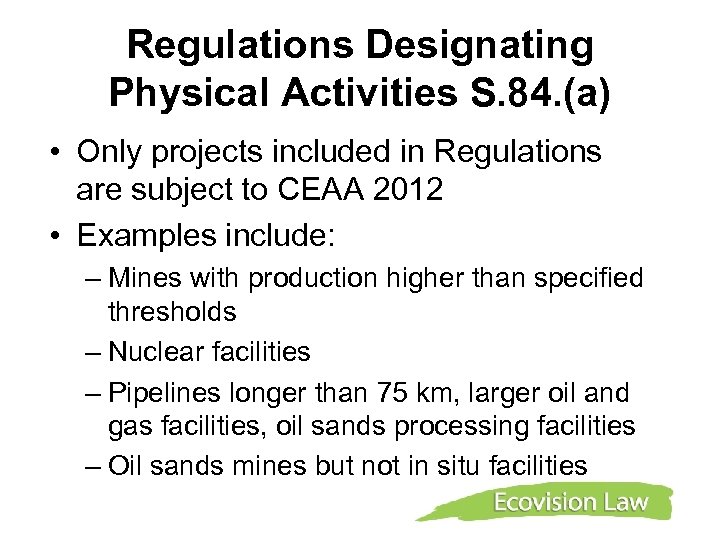 Regulations Designating Physical Activities S.84.(a)

• Only projects included in Regulations are subject to CEAA 2012

• Examples include:

– Mines with production higher than specified thresholds

– Nuclear facilities

– Pipelines longer than 75 km, larger oil and gas facilities, oil sands processing facilities

– Oil sands mines but not in situ facilities

Ecovision Law